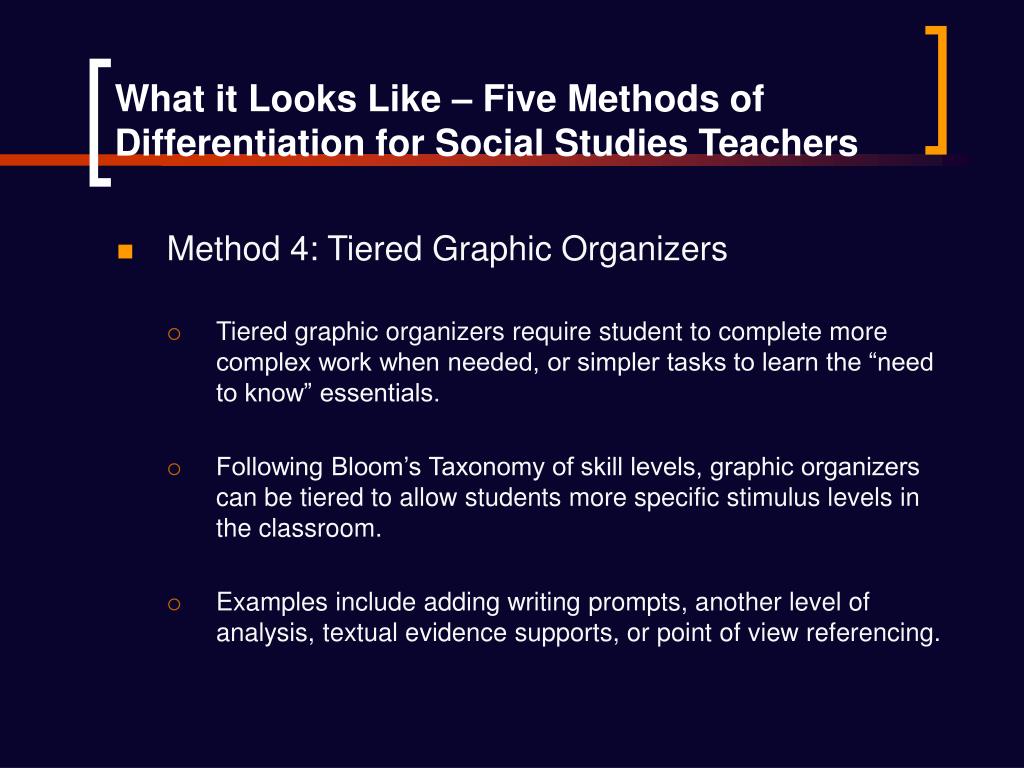 What it Looks Like – Five Methods of Differentiation for Social Studies Teachers

Method 4: Tiered Graphic Organizers

Tiered graphic organizers require student to complete more complex work when needed, or simpler tasks to learn the “need to know” essentials.

Following Bloom’s Taxonomy of skill levels, graphic organizers can be tiered to allow students more specific stimulus levels in the classroom.

Examples include adding writing prompts, another level of analysis, textual evidence supports, or point of view referencing.